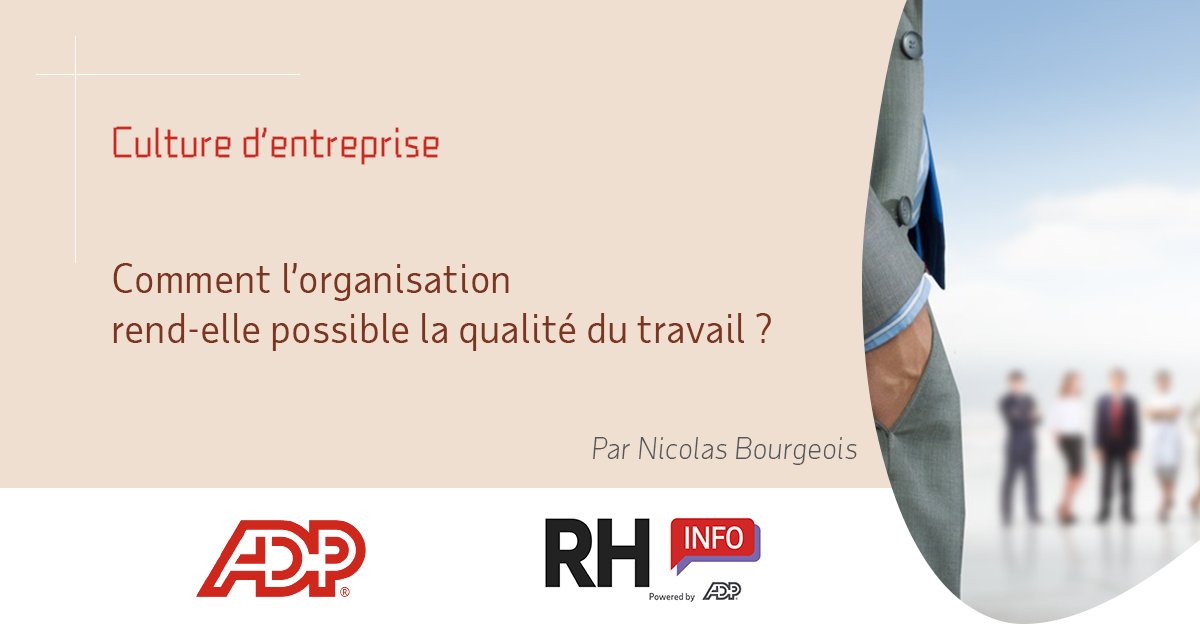 Culture d'entreprise

Comment l'organisation rend-elle possible la qualité du travail ?

Par Nicolas Bourgeois

ADP®

RH INFO
Powered by ADP